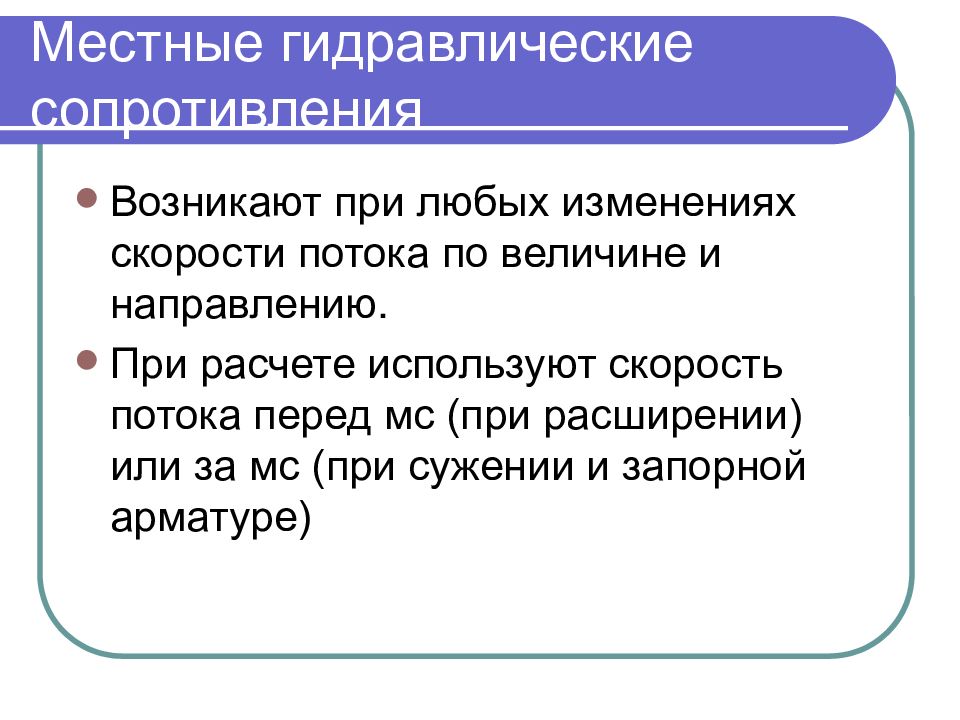 Местные гидравлические сопротивления

Возникают при любых изменениях скорости потока по величине и направлению.

При расчете используют скорость потока перед мс (при расширении) или за мс (при сужении и запорной арматуре)